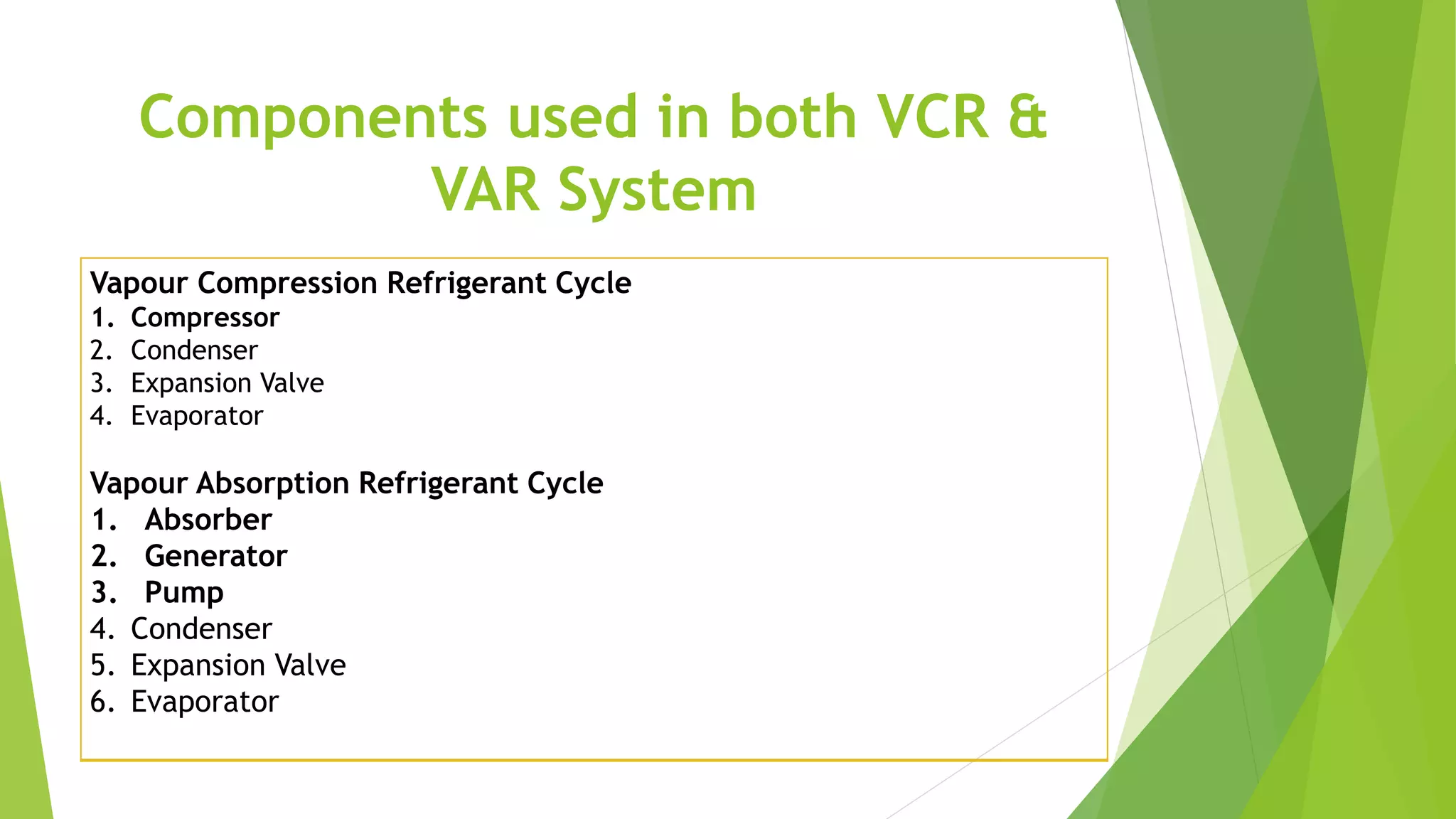 Components used in both VCR & VAR System

Vapour Compression Refrigerant Cycle
1. Compressor
2. Condenser
3. Expansion Valve
4. Evaporator

Vapour Absorption Refrigerant Cycle
1. Absorber
2. Generator
3. Pump
4. Condenser
5. Expansion Valve
6. Evaporator